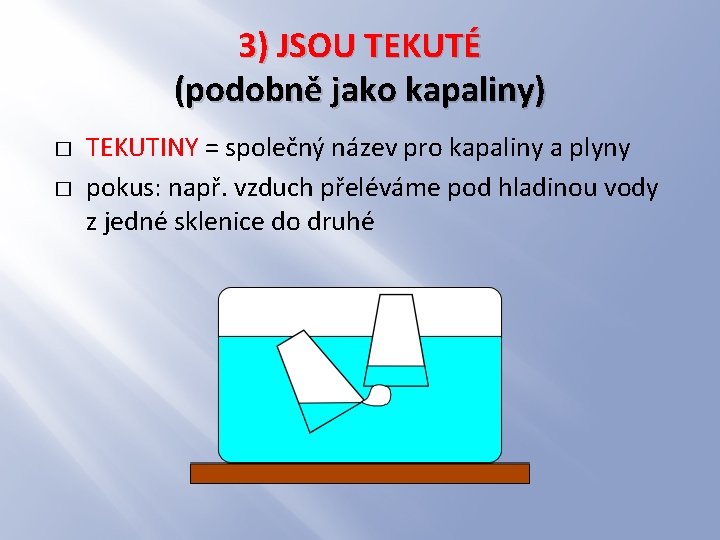 3) JSOU TEKUTÉ
(podobně jako kapaliny)

□ TEKUTINY = společný název pro kapaliny a plyny

□ pokus: např. vzduch přeléváme pod hladinou vody z jedné sklenice do druhé